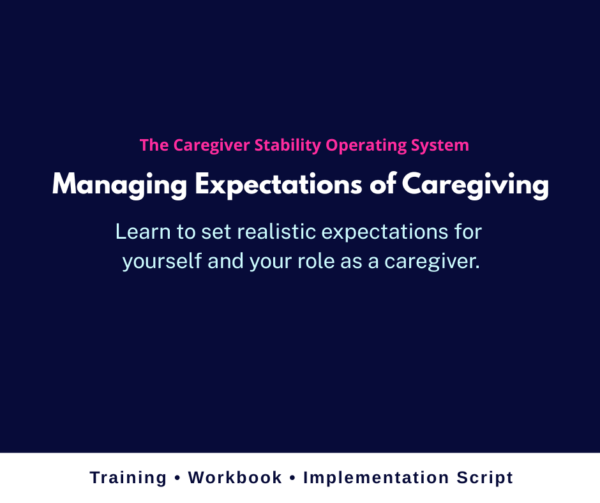 The Caregiver Stability Operating System

Managing Expectations of Caregiving

Learn to set realistic expectations for yourself and your role as a caregiver.

Training • Workbook • Implementation Script